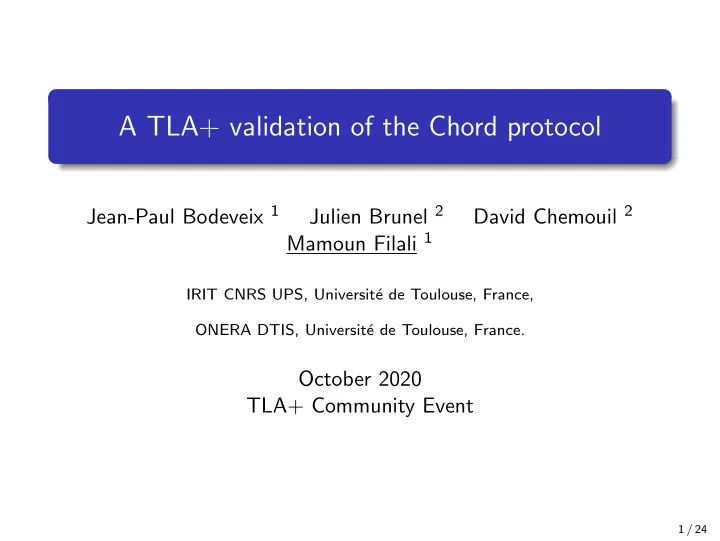 A TLA+ validation of the Chord protocol

Jean-Paul Bodeveix $^1$ Julien Brunel $^2$ David Chemouil $^2$ Mamoun Filali $^1$

IRIT CNRS UPS, Université de Toulouse, France,

ONERA DTIS, Université de Toulouse, France.

October 2020
TLA+ Community Event

1 / 24